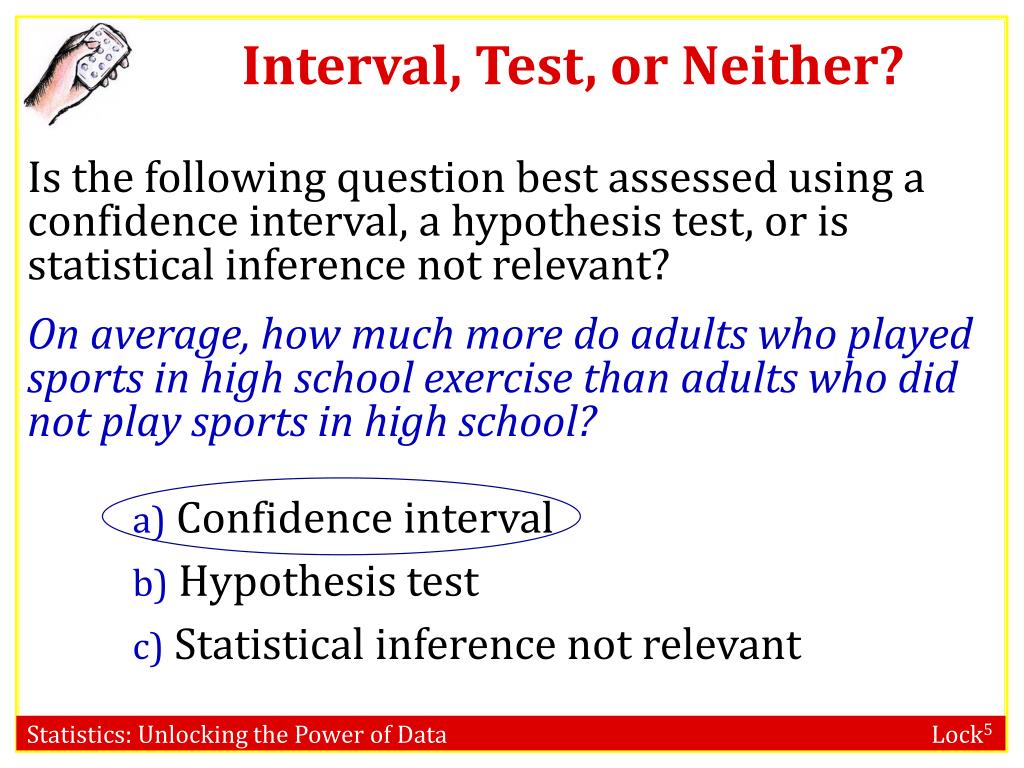 Interval, Test, or Neither?

Is the following question best assessed using a confidence interval, a hypothesis test, or is statistical inference not relevant?

On average, how much more do adults who played sports in high school exercise than adults who did not play sports in high school?

a) Confidence interval

b) Hypothesis test

c) Statistical inference not relevant

Statistics: Unlocking the Power of Data

Lock$^5$